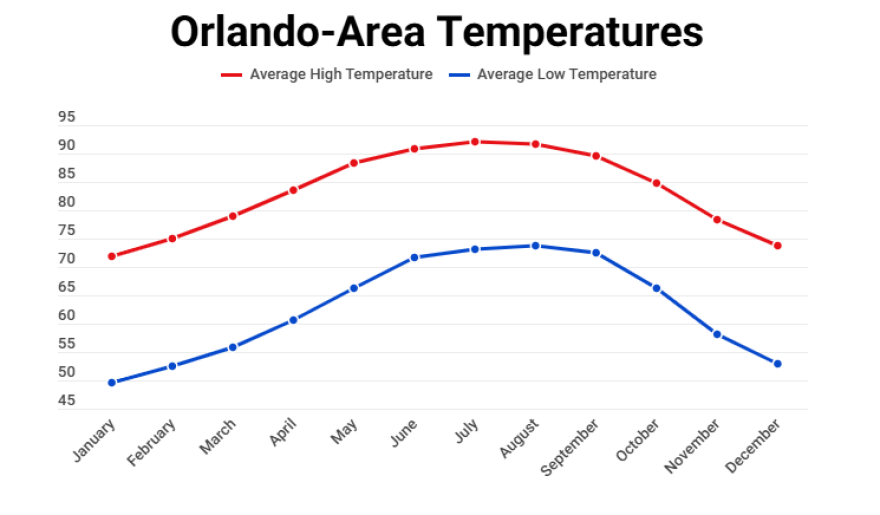 Orlando-Area Temperatures

Average High Temperature
Average Low Temperature

95
90
85
80
75
70
65
60
55
50
45

January
February
March
April
May
June
July
August
September
October
November
December